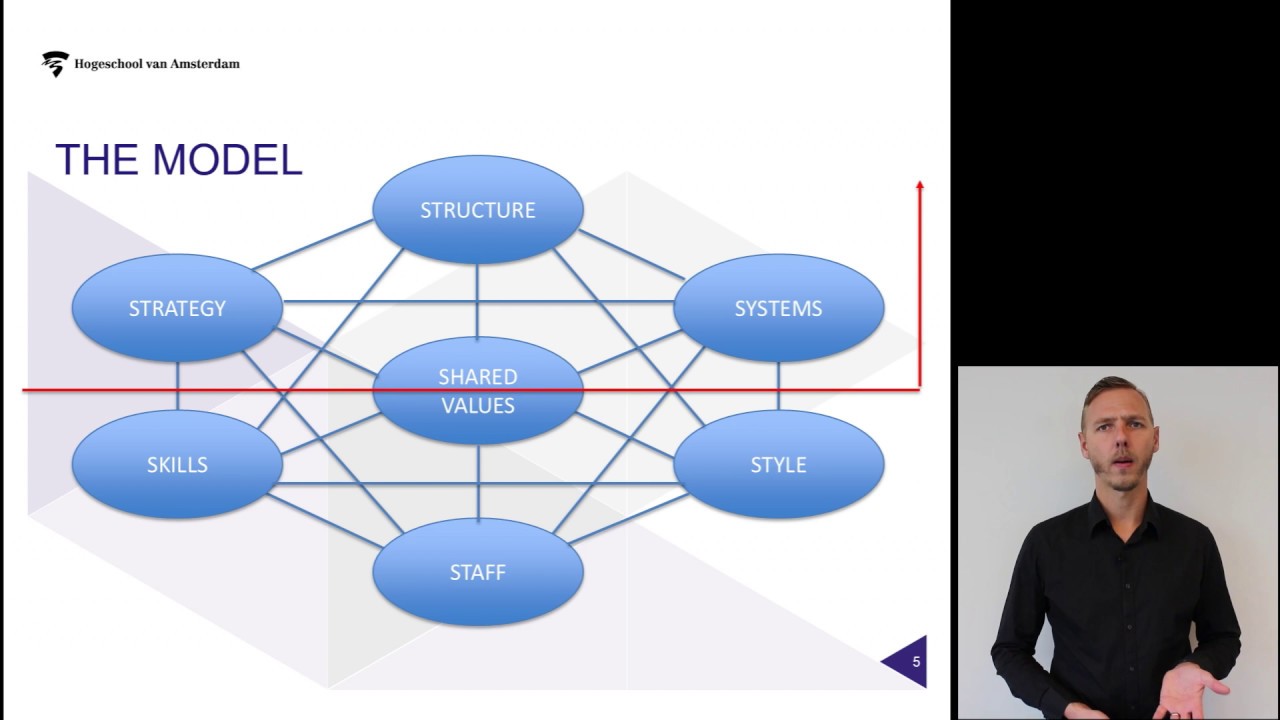 Hogeschool van Amsterdam

THE MODEL

STRUCTURE

STRATEGY

SYSTEMS

SHARED VALUES

SKILLS

STYLE

STAFF

5